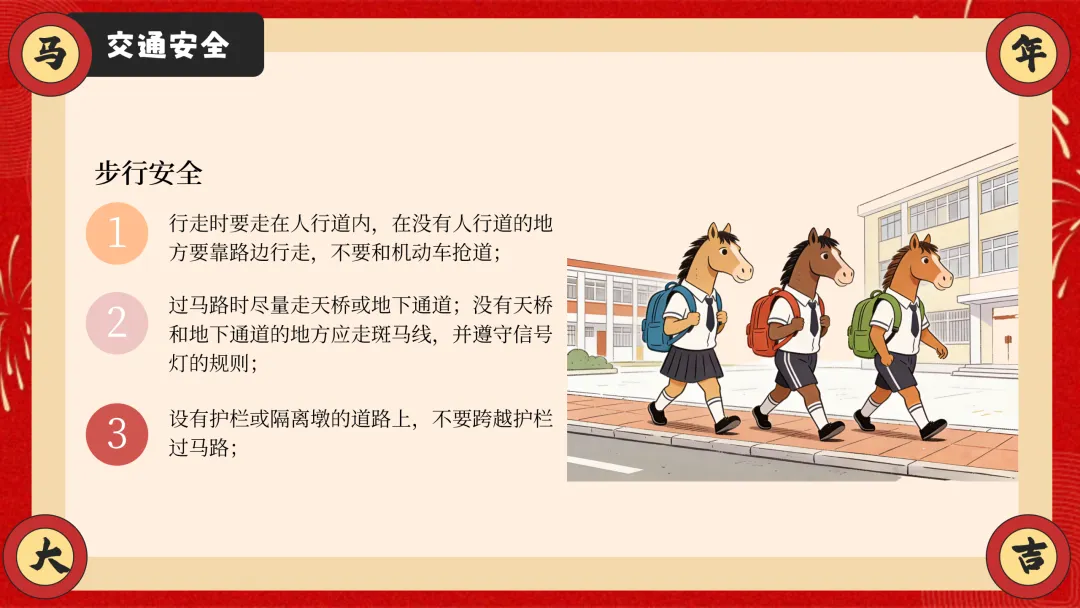 马

交通安全

年

步行安全

1 行走时要走在人行道内，在没有人行道的地方要靠路边行走，不要和机动车抢道；

2 过马路时尽量走天桥或地下通道；没有天桥和地下通道的地方应走斑马线，并遵守信号灯的规则；

3 设有护栏或隔离墩的道路上，不要跨越护栏过马路；

大

吉